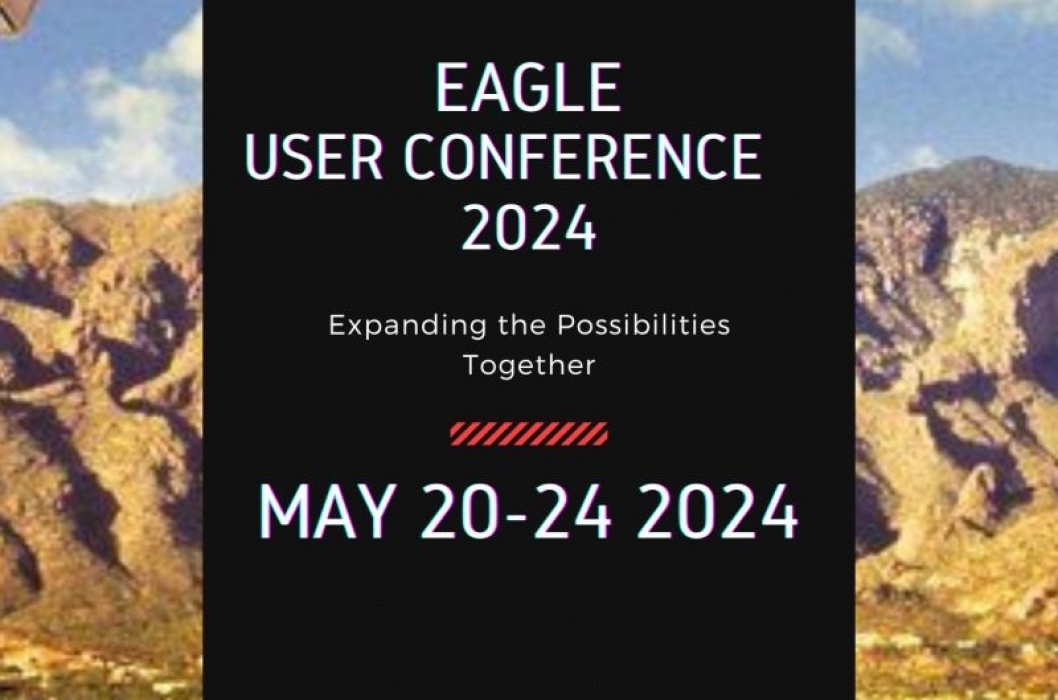 EAGLE
USER CONFERENCE
2024

Expanding the Possibilities Together

MAY 20-24 2024